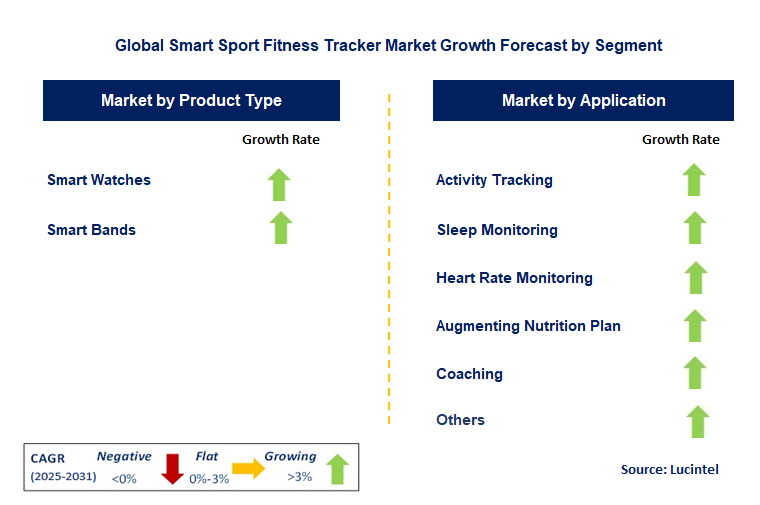 Global Smart Sport Fitness Tracker Market Growth Forecast by Segment

Market by Product Type

Growth Rate

Smart Watches

Smart Bands

Market by Application

Growth Rate

Activity Tracking

Sleep Monitoring

Heart Rate Monitoring

Augmenting Nutrition Plan

Coaching

Others

CAGR (2025-2031)

Negative <0%

Flat 0%-3%

Growing >3%

Source: Lucintel